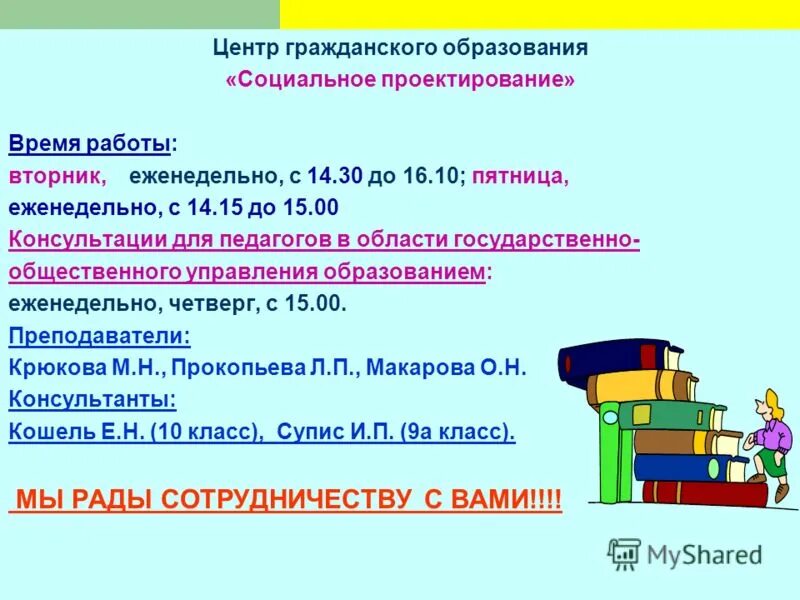 Центр гражданского образования
«Социальное проектирование»

Время работы:
вторник, еженедельно, с 14.30 до 16.10; пятница, еженедельно, с 14.15 до 15.00
Консультации для педагогов в области государственно-общественного управления образованием:
еженедельно, четверг, с 15.00.
Преподаватели:
Крюкова М.Н., Прокопьева Л.П., Макарова О.Н.
Консультанты:
Кошель Е.Н. (10 класс), Супис И.П. (9а класс).

МЫ РАДЫ СОТРУДНИЧЕСТВУ С ВАМИ!!!!

MyShared